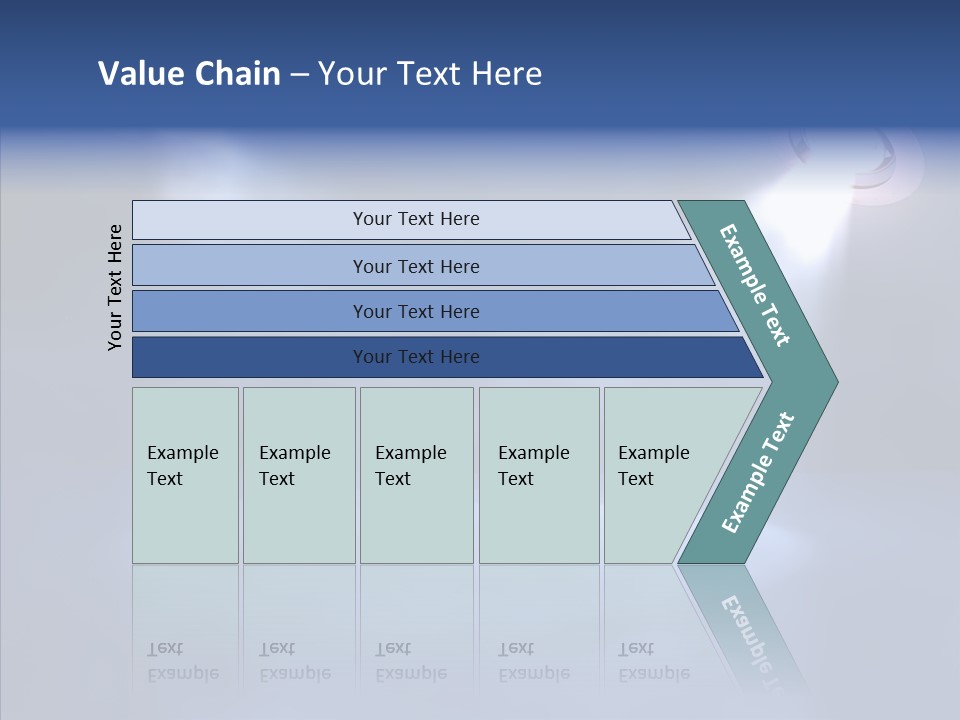 Value Chain – Your Text Here

Your Text Here

Your Text Here

Your Text Here

Your Text Here

Your Text Here

Example Text

Example Text

Example Text

Example Text

Example Text

Example Text

Example Text